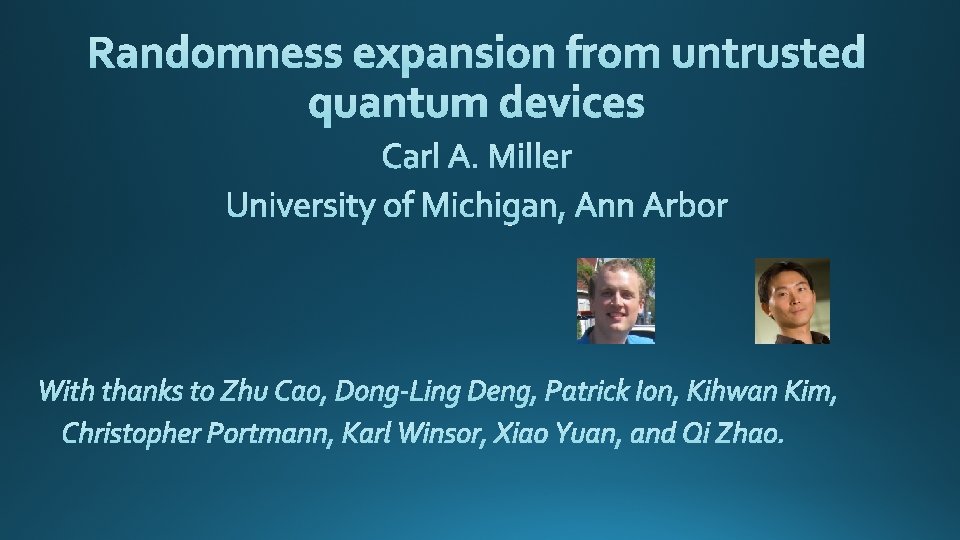 Randomness expansion from untrusted quantum devices

Carl A. Miller

University of Michigan, Ann Arbor

With thanks to Zhu Cao, Dong-Ling Deng, Patrick Ion, Kihwan Kim, Christopher Portmann, Karl Winsor, Xiao Yuan, and Qi Zhao.